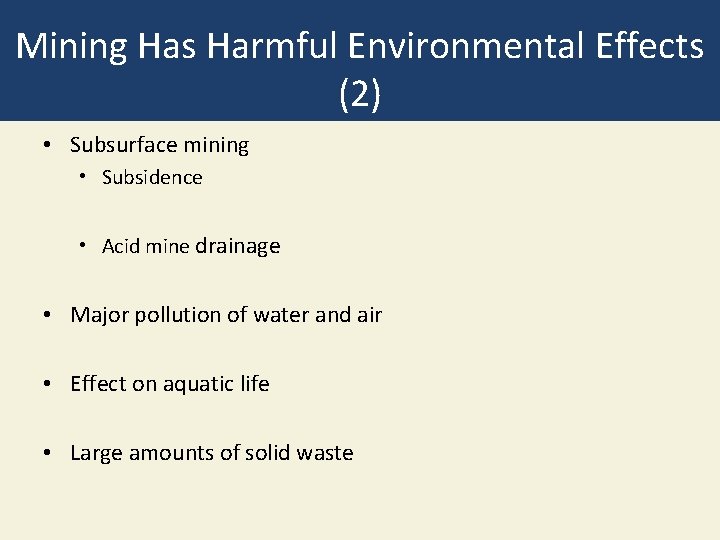 Mining Has Harmful Environmental Effects (2)

• Subsurface mining
  • Subsidence
  • Acid mine drainage
• Major pollution of water and air
• Effect on aquatic life
• Large amounts of solid waste